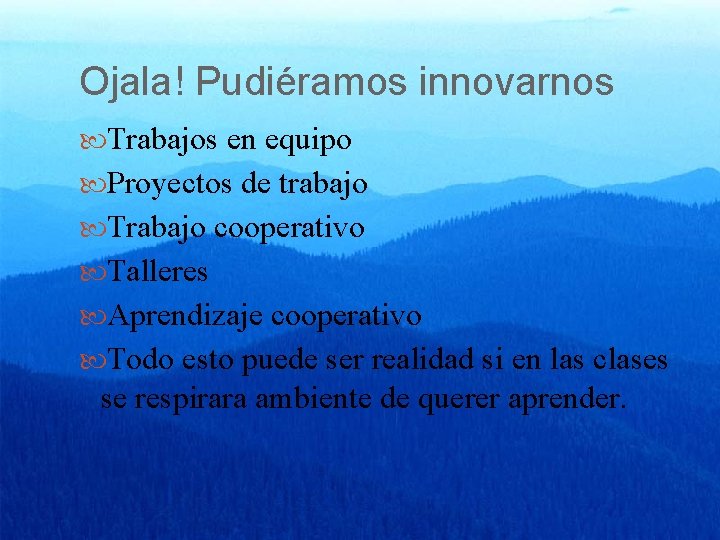 Ojala! Pudiéramos innovarnos

Trabajos en equipo

Proyectos de trabajo

Trabajo cooperativo

Talleres

Aprendizaje cooperativo

Todo esto puede ser realidad si en las clases se respirara ambiente de querer aprender.